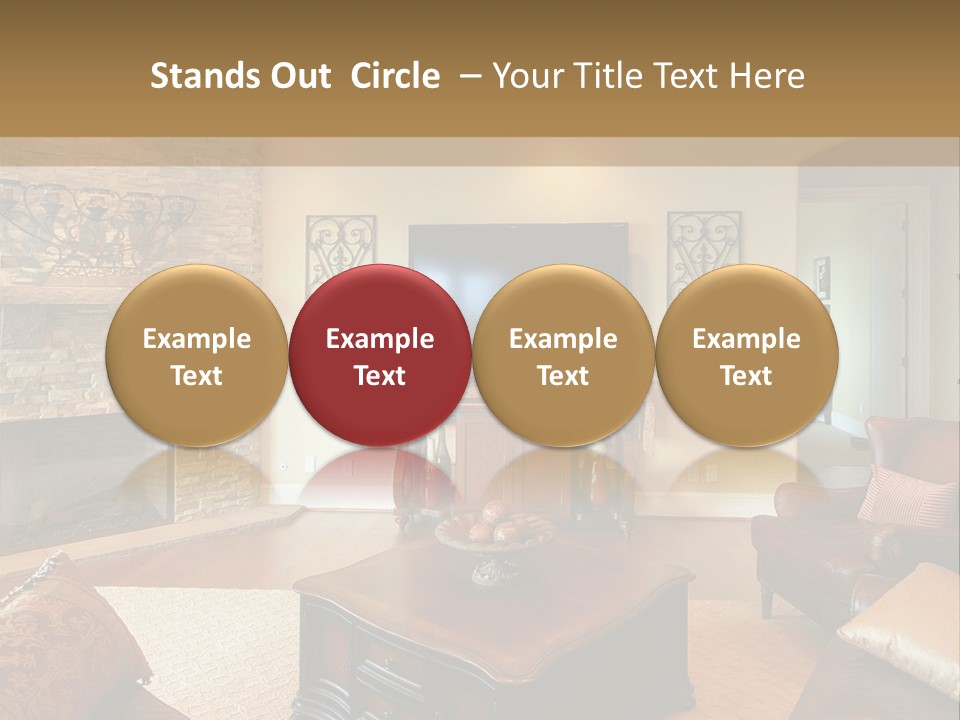 Stands Out Circle – Your Title Text Here

Example Text

Example Text

Example Text

Example Text